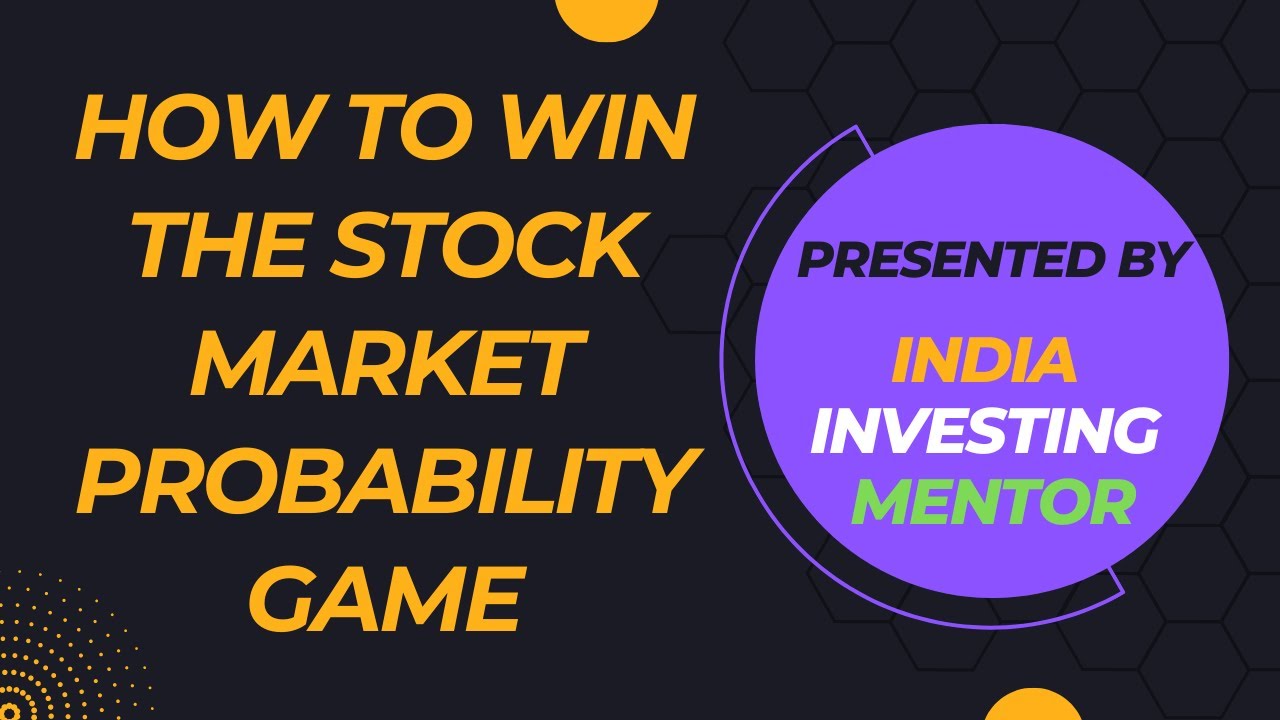 HOW TO WIN THE STOCK MARKET PROBABILITY GAME

PRESENTED BY

INDIA INVESTING MENTOR